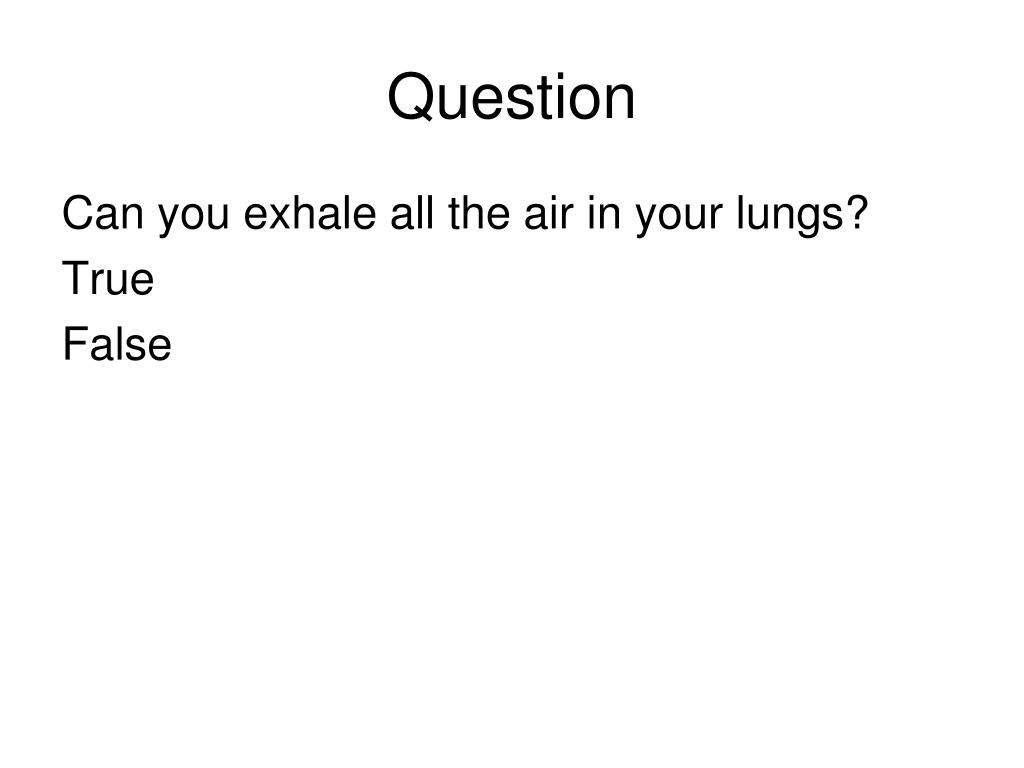 Question

Can you exhale all the air in your lungs?

True

False